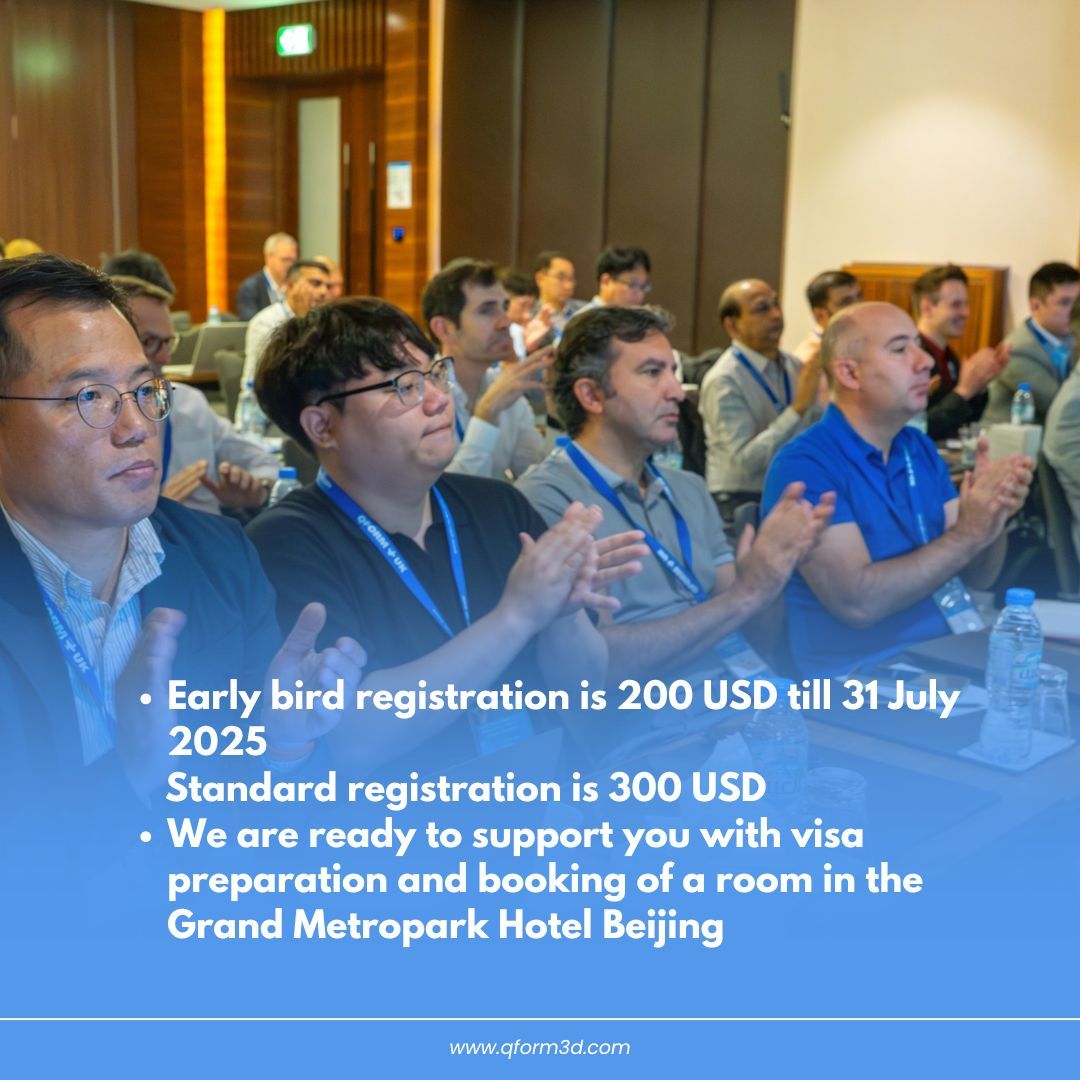 • Early bird registration is 200 USD till 31 July 2025
Standard registration is 300 USD
• We are ready to support you with visa preparation and booking of a room in the Grand Metropark Hotel Beijing

www.qform3d.com